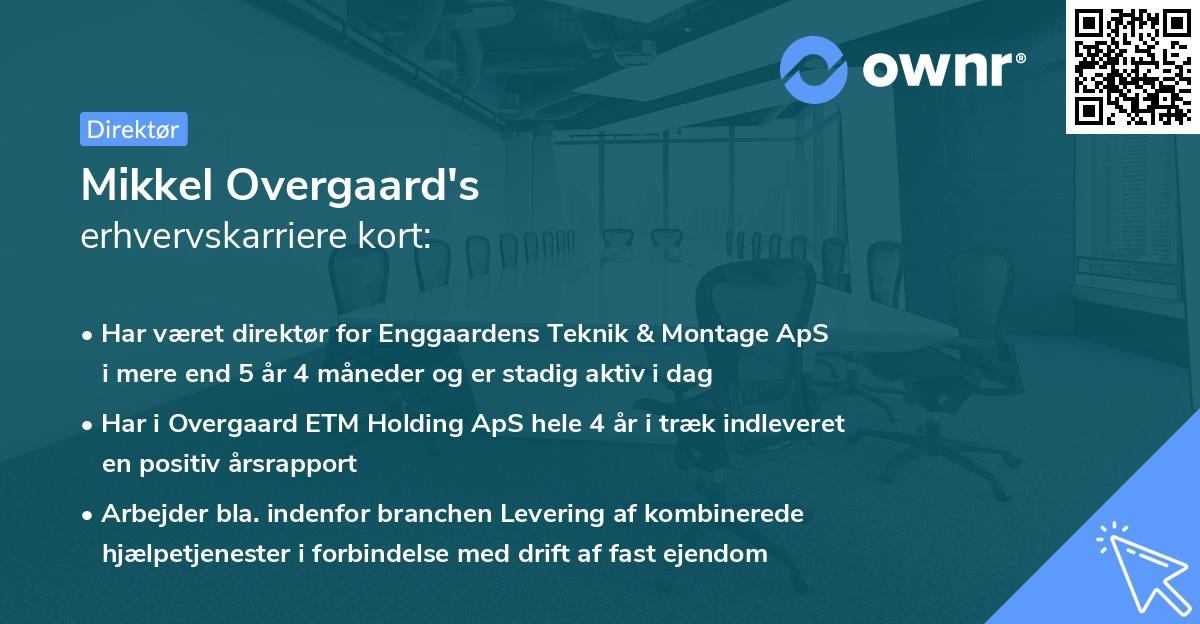 ownr®

Direktør

Mikkel Overgaard's
erhvervskarriere kort:

• Har været direktør for Enggaardens Teknik & Montage ApS i mere end 5 år 4 måneder og er stadig aktiv i dag

• Har i Overgaard ETM Holding ApS hele 4 år i træk indleveret en positiv årsrapport

• Arbejder bla. indenfor branchen Levering af kombinerede hjælpetjenester i forbindelse med drift af fast ejendom